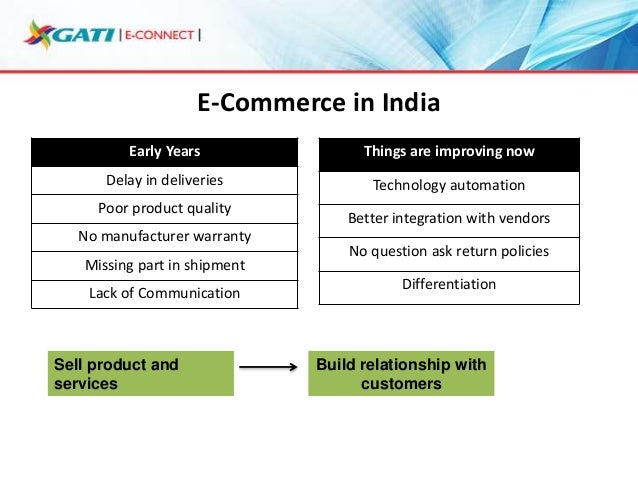 GATI | E-CONNECT |

E-Commerce in India

| Early Years |
|---|
| Delay in deliveries |
| Poor product quality |
| No manufacturer warranty |
| Missing part in shipment |
| Lack of Communication |

| Things are improving now |
|---|
| Technology automation |
| Better integration with vendors |
| No question ask return policies |
| Differentiation |

Sell product and services

Build relationship with customers